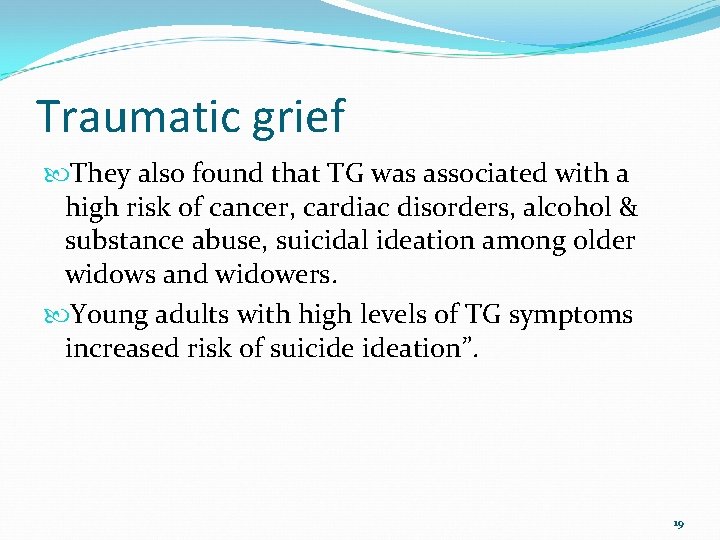 Traumatic grief

They also found that TG was associated with a high risk of cancer, cardiac disorders, alcohol & substance abuse, suicidal ideation among older widows and widowers.

Young adults with high levels of TG symptoms increased risk of suicide ideation”.

19